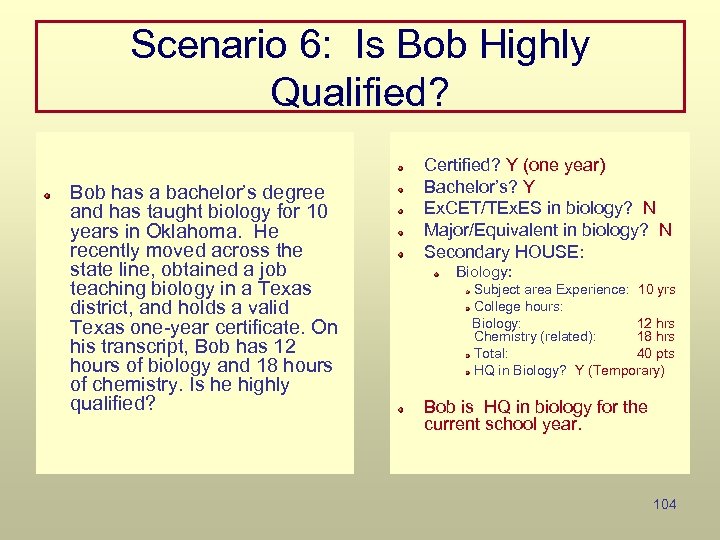 Scenario 6: Is Bob Highly Qualified?

Bob has a bachelor's degree and has taught biology for 10 years in Oklahoma. He recently moved across the state line, obtained a job teaching biology in a Texas district, and holds a valid Texas one-year certificate. On his transcript, Bob has 12 hours of biology and 18 hours of chemistry. Is he highly qualified?

Certified? Y (one year)
Bachelor's? Y
ExCET/TExES in biology? N
Major/Equivalent in biology? N
Secondary HOUSE:
Biology:
Subject area Experience: 10 yrs
College hours:
Biology: 12 hrs
Chemistry (related): 18 hrs
Total: 40 pts
HQ in Biology? Y (Temporary)

Bob is HQ in biology for the current school year.

104